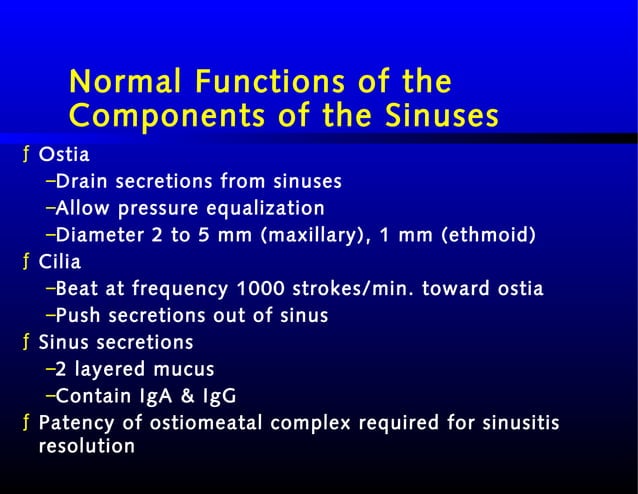 Normal Functions of the Components of the Sinuses

ƒ Ostia
–Drain secretions from sinuses
–Allow pressure equalization
–Diameter 2 to 5 mm (maxillary), 1 mm (ethmoid)
ƒ Cilia
–Beat at frequency 1000 strokes/min. toward ostia
–Push secretions out of sinus
ƒ Sinus secretions
–2 layered mucus
–Contain IgA & IgG
ƒ Patency of ostiomeatal complex required for sinusitis resolution